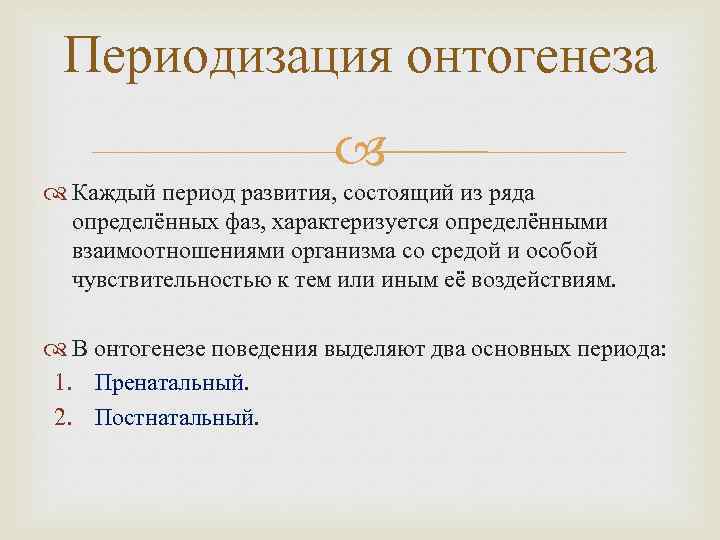 Периодизация онтогенеза

Каждый период развития, состоящий из ряда определённых фаз, характеризуется определёнными взаимоотношениями организма со средой и особой чувствительностью к тем или иным её воздействиям.

В онтогенезе поведения выделяют два основных периода:
1. Пренатальный.
2. Постнатальный.